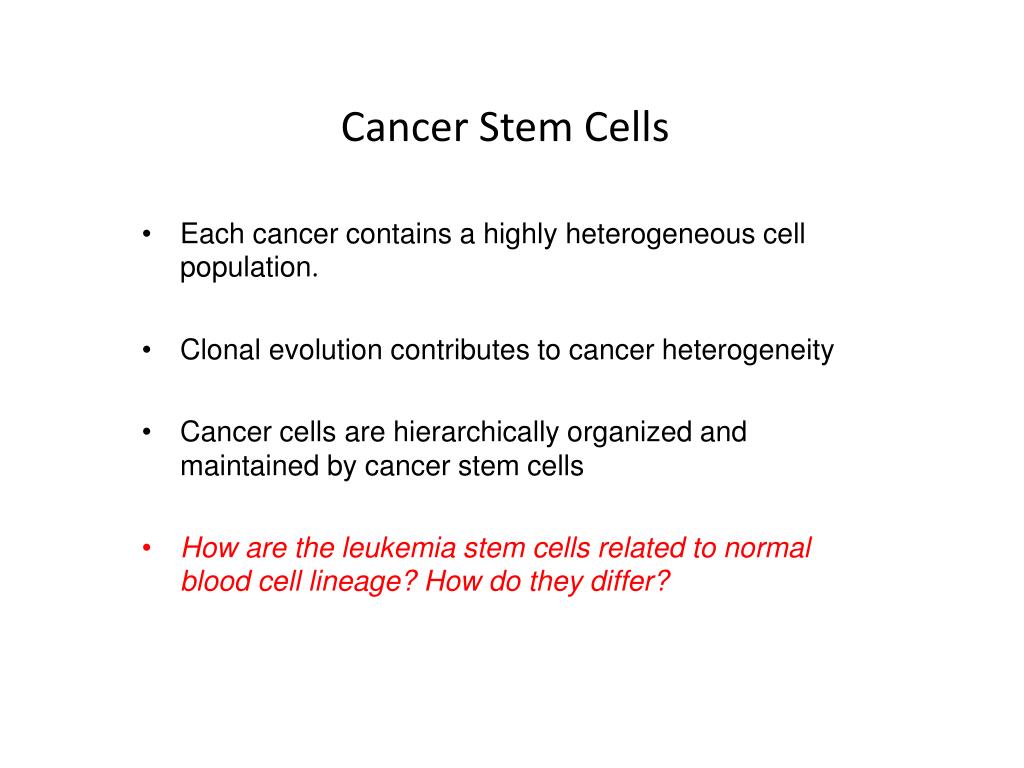 Cancer Stem Cells

• Each cancer contains a highly heterogeneous cell population.

• Clonal evolution contributes to cancer heterogeneity

• Cancer cells are hierarchically organized and maintained by cancer stem cells

• How are the leukemia stem cells related to normal blood cell lineage? How do they differ?